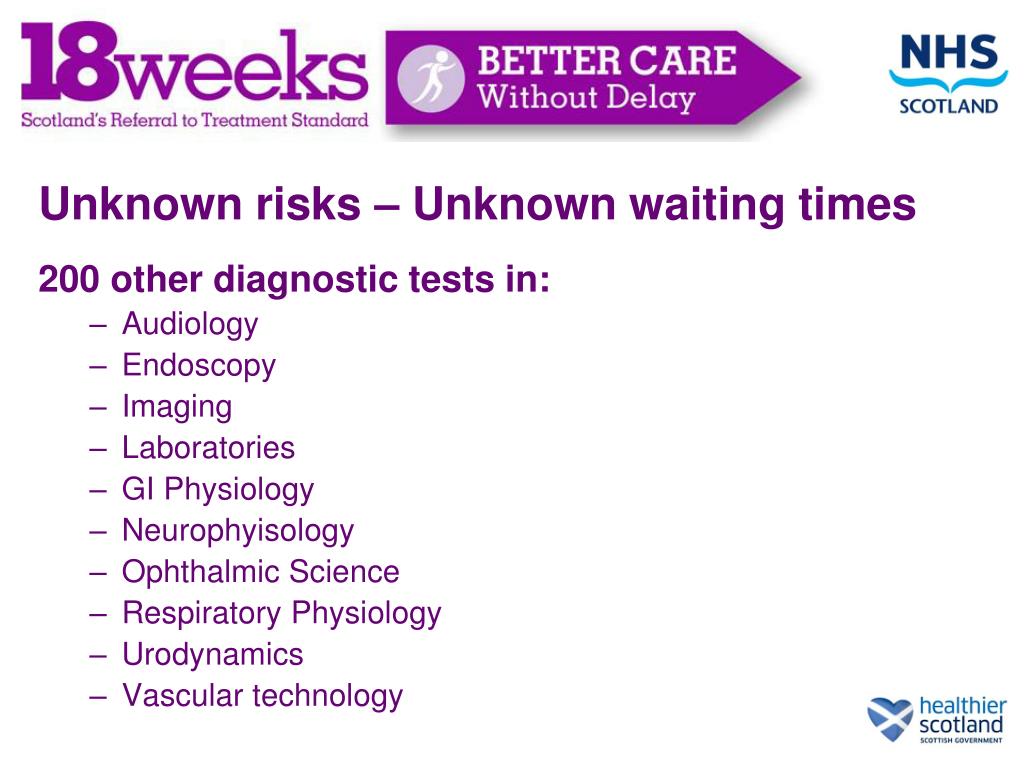 18weeks
Scotland's Referral to Treatment Standard

BETTER CARE
Without Delay

NHS
SCOTLAND

Unknown risks – Unknown waiting times

200 other diagnostic tests in:
– Audiology
– Endoscopy
– Imaging
– Laboratories
– GI Physiology
– Neurophyisology
– Ophthalmic Science
– Respiratory Physiology
– Urodynamics
– Vascular technology

healthier
scotland
SCOTTISH GOVERNMENT